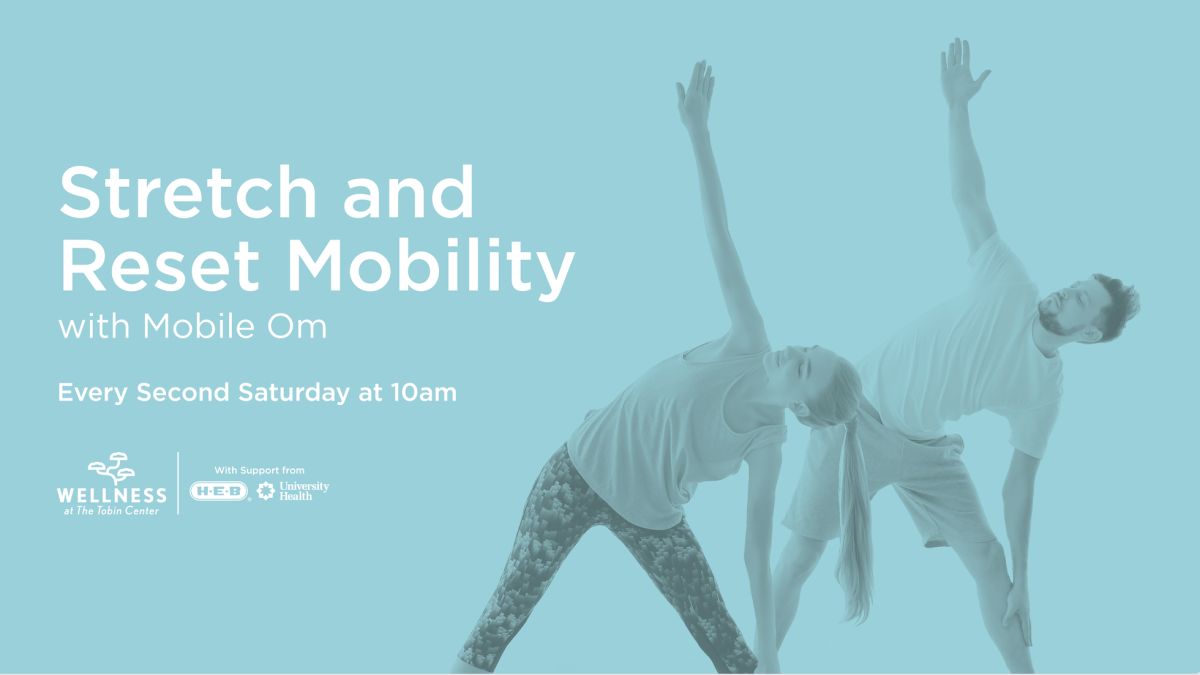 Stretch and Reset Mobility
with Mobile Om

Every Second Saturday at 10am

WELLNESS
at The Tobin Center

With Support from
H-E-B
University Health